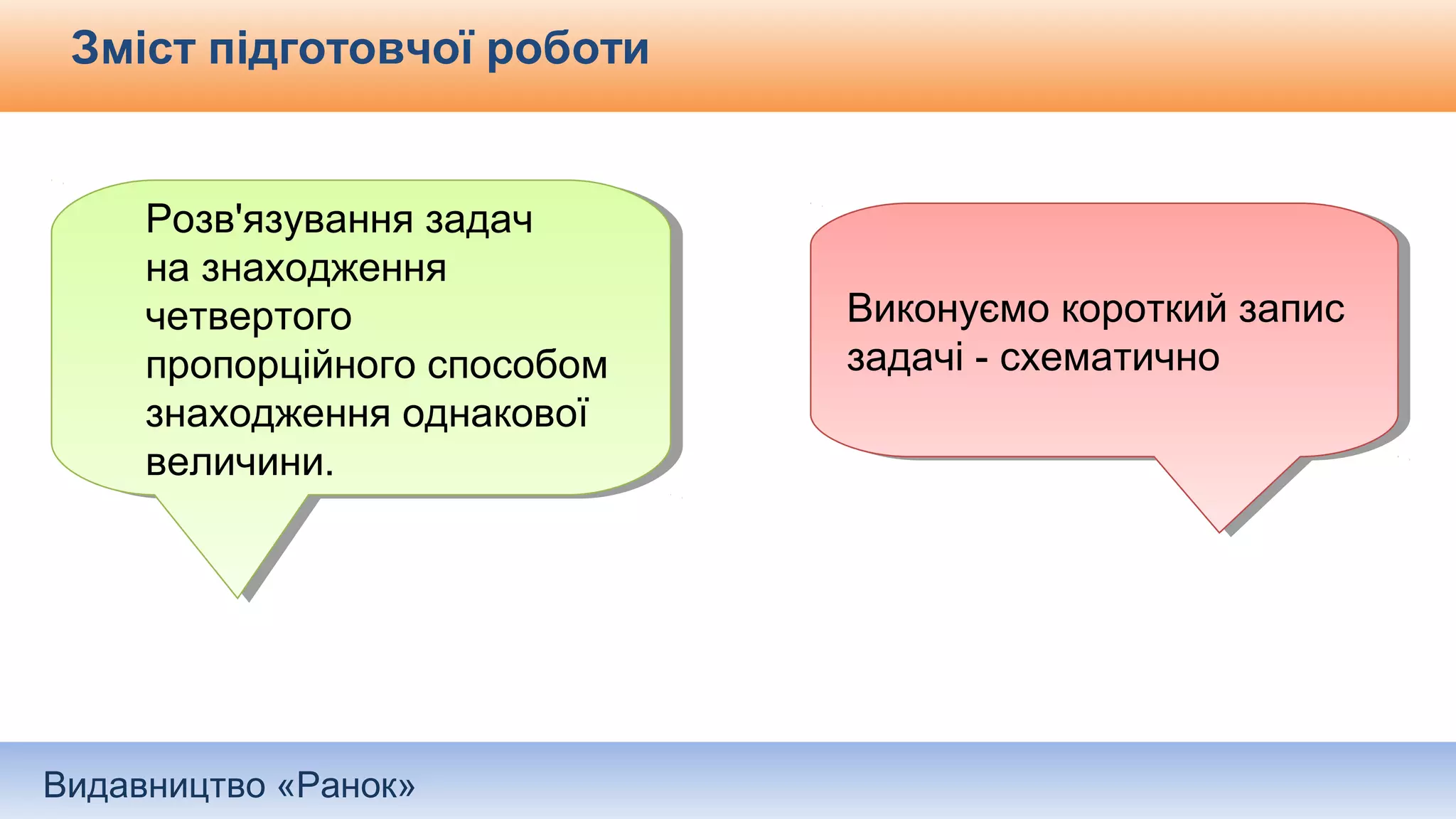 Зміст підготовчої роботи

Розв'язування задач на знаходження четвертого пропорційного способом знаходження однакової величини.

Виконуємо короткий запис задачі - схематично

Видавництво «Ранок»